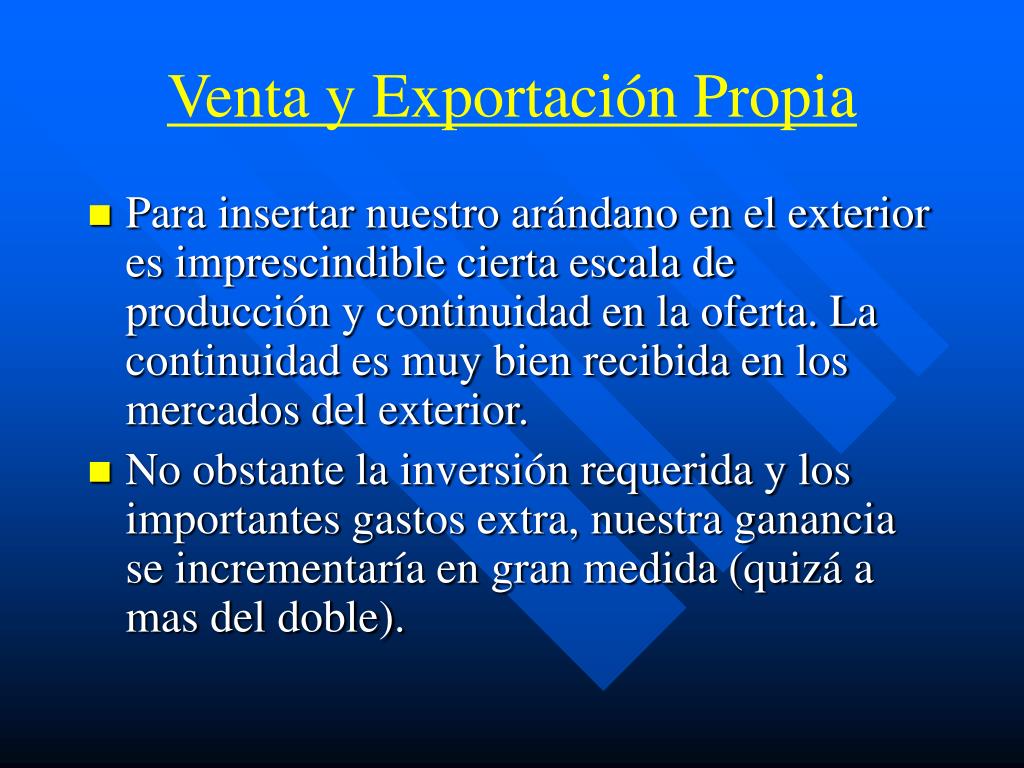 Venta y Exportación Propia

Para insertar nuestro arándano en el exterior es imprescindible cierta escala de producción y continuidad en la oferta. La continuidad es muy bien recibida en los mercados del exterior.

No obstante la inversión requerida y los importantes gastos extra, nuestra ganancia se incrementaría en gran medida (quizá a mas del doble).